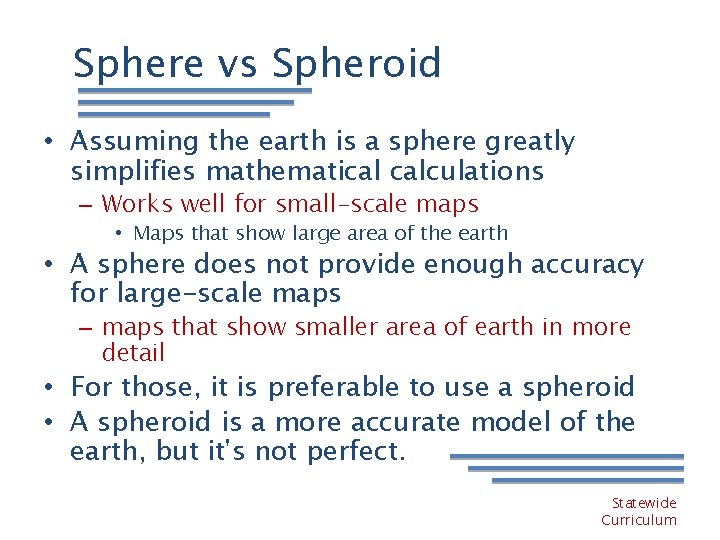 Sphere vs Spheroid

• Assuming the earth is a sphere greatly simplifies mathematical calculations
– Works well for small-scale maps
• Maps that show large area of the earth
• A sphere does not provide enough accuracy for large-scale maps
– maps that show smaller area of earth in more detail
• For those, it is preferable to use a spheroid
• A spheroid is a more accurate model of the earth, but it's not perfect.

Statewide Curriculum